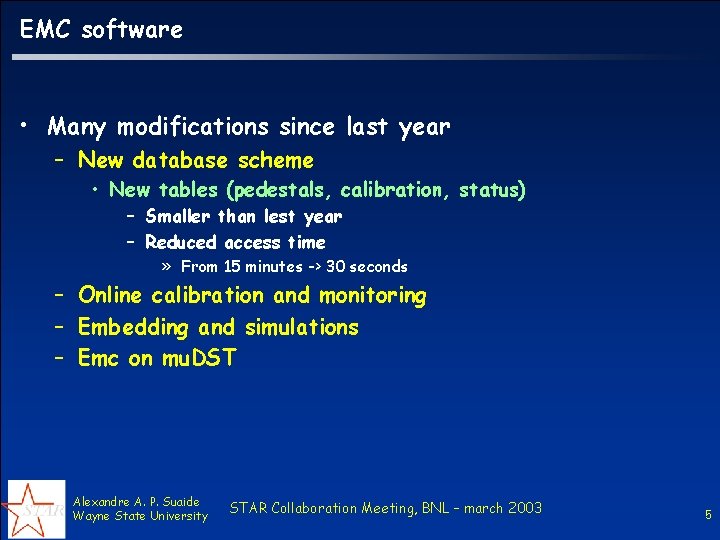 EMC software

• Many modifications since last year
– New database scheme
• New tables (pedestals, calibration, status)
– Smaller than lest year
– Reduced access time
» From 15 minutes -> 30 seconds
– Online calibration and monitoring
– Embedding and simulations
– Emc on muDST

STAR

Alexandre A. P. Suaide
Wayne State University

STAR Collaboration Meeting, BNL – march 2003

5